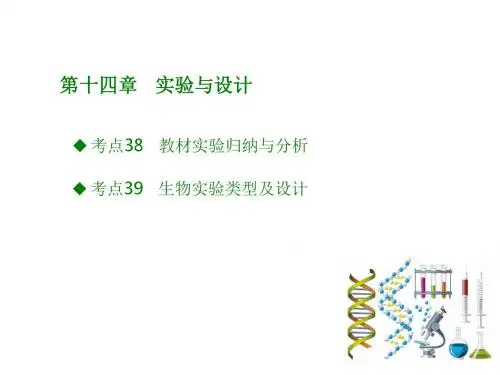 第十四章　实验与设计

◆ 考点38　教材实验归纳与分析

◆ 考点39　生物实验类型及设计